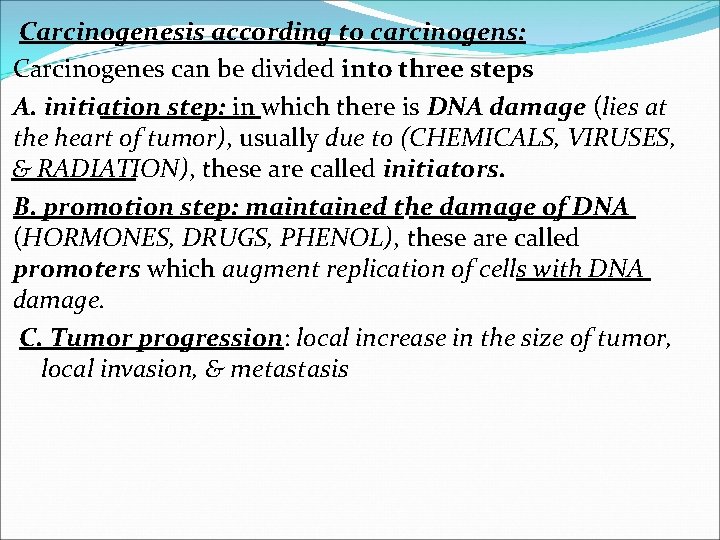 Carcinogenesis according to carcinogens:
Carcinogenes can be divided into three steps

A. initiation step: in which there is DNA damage (lies at the heart of tumor), usually due to (CHEMICALS, VIRUSES, & RADIATION), these are called initiators.

B. promotion step: maintained the damage of DNA (HORMONES, DRUGS, PHENOL), these are called promoters which augment replication of cells with DNA damage.

C. Tumor progression: local increase in the size of tumor, local invasion, & metastasis